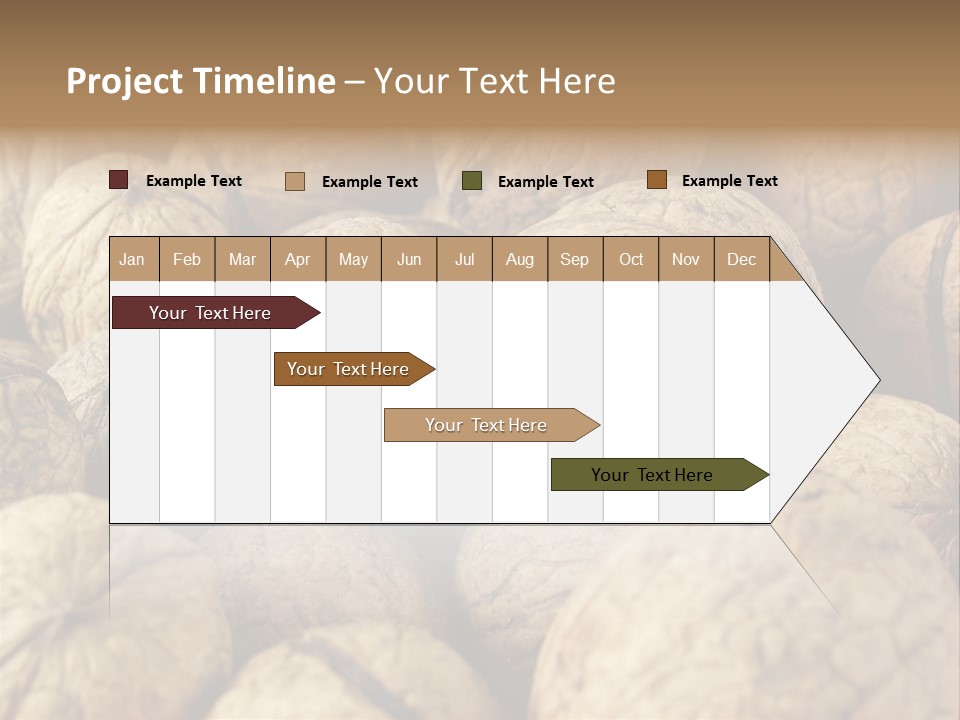 Project Timeline – Your Text Here

Example Text Example Text Example Text Example Text

| Jan | Feb | Mar | Apr | May | Jun | Jul | Aug | Sep | Oct | Nov | Dec |
|---|---|---|---|---|---|---|---|---|---|---|---|

Your Text Here

Your Text Here

Your Text Here

Your Text Here